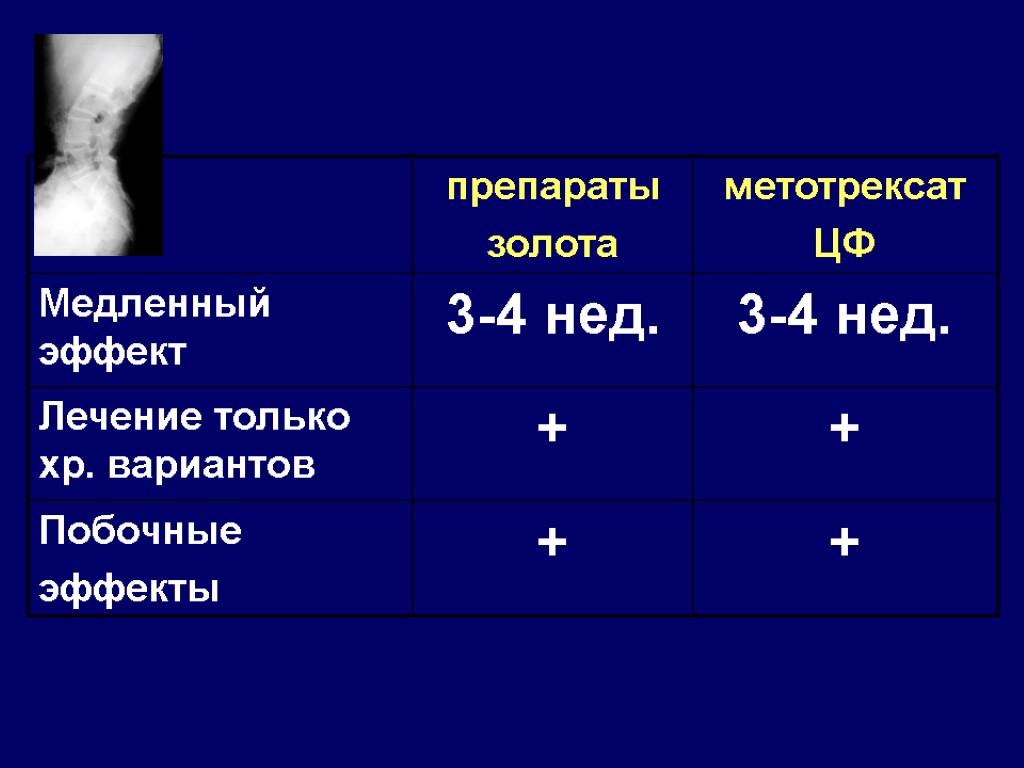 | | препараты золота | метотрексат ЦФ |
|---|---|---|
| Медленный эффект | 3-4 нед. | 3-4 нед. |
| Лечение только хр. вариантов | + | + |
| Побочные эффекты | + | + |